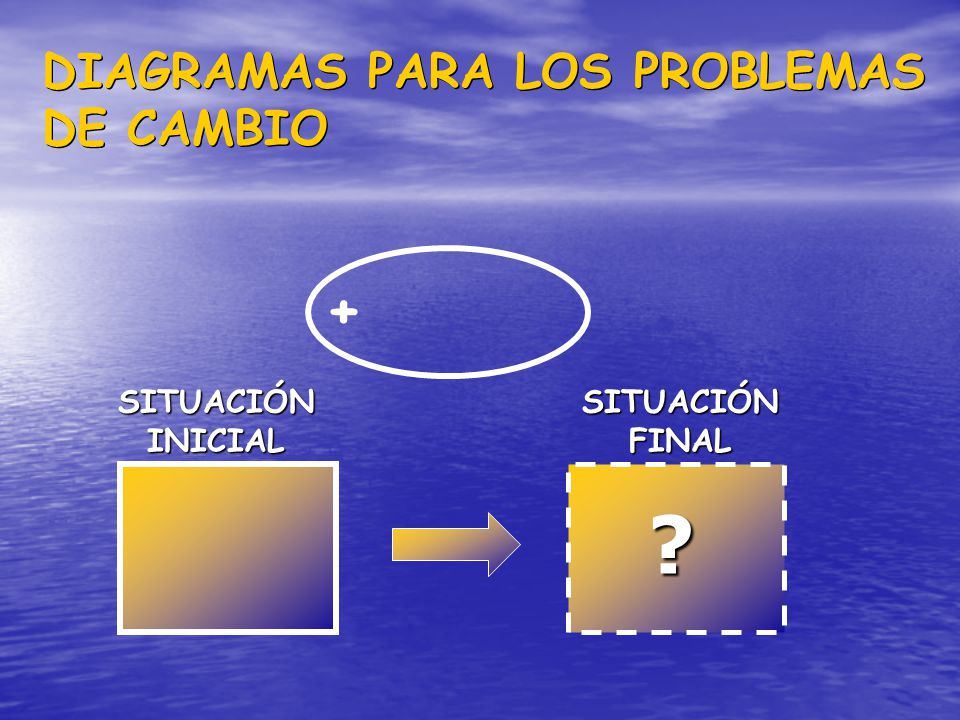 DIAGRAMAS PARA LOS PROBLEMAS DE CAMBIO

+

SITUACIÓN INICIAL

SITUACIÓN FINAL

?